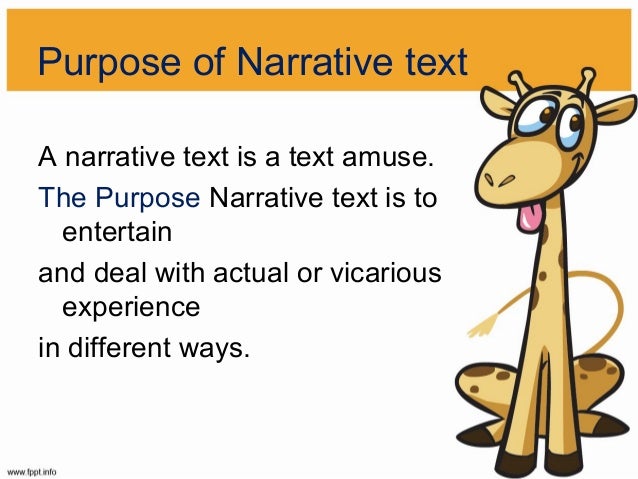 Purpose of Narrative text

A narrative text is a text amuse.

The Purpose Narrative text is to entertain

and deal with actual or vicarious experience

in different ways.

www.fppt.info